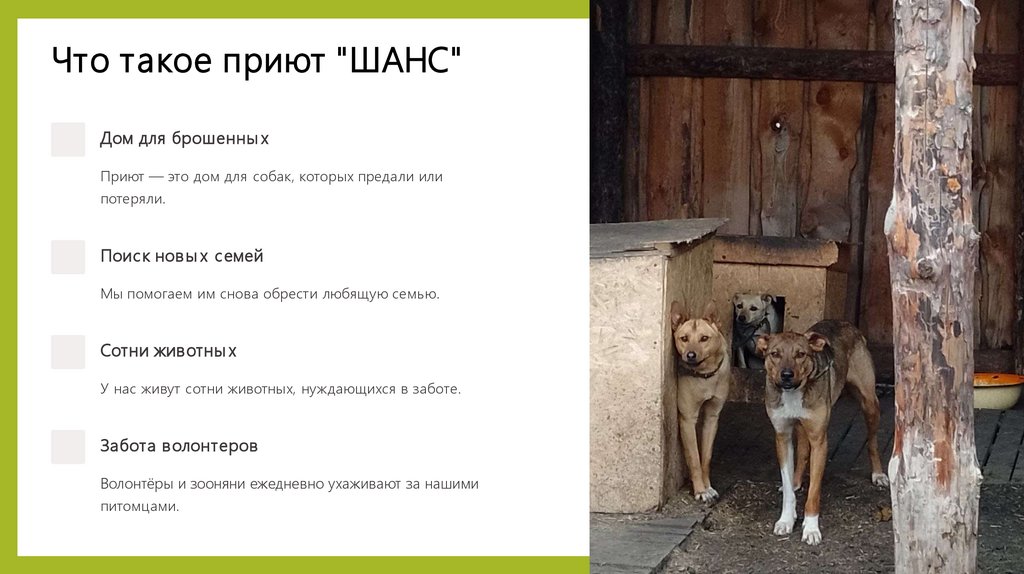 Что такое приют "ШАНС"

Дом для брошенных

Приют — это дом для собак, которых предали или потеряли.

Поиск новых семей

Мы помогаем им снова обрести любящую семью.

Сотни животных

У нас живут сотни животных, нуждающихся в заботе.

Забота волонтеров

Волонтёры и зооняни ежедневно ухаживают за нашими питомцами.